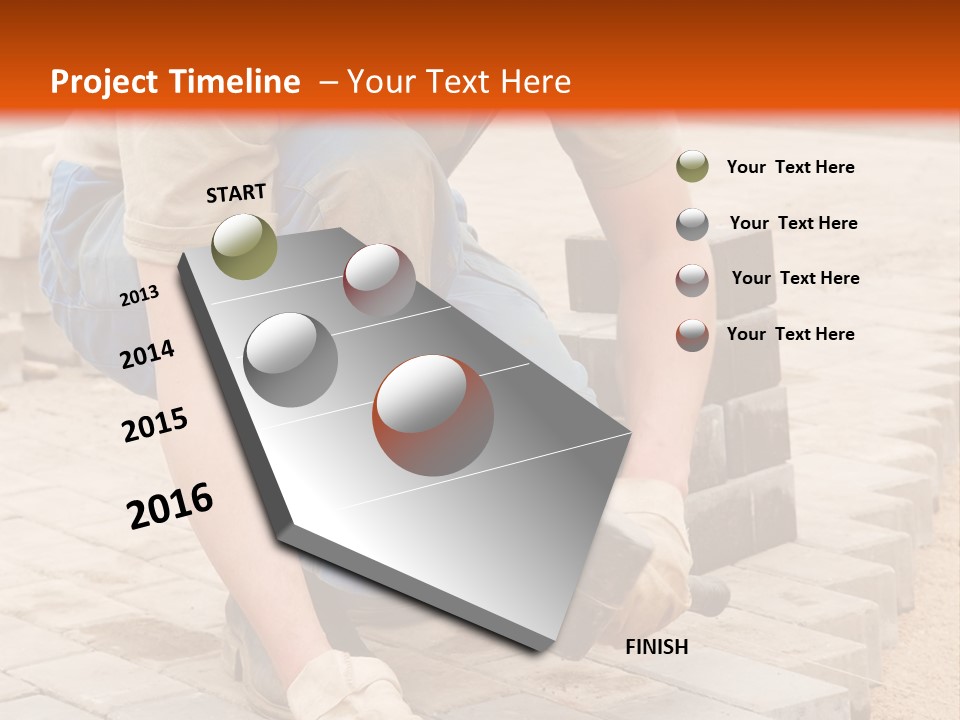 Project Timeline – Your Text Here

START

2013

2014

2015

2016

FINISH

Your Text Here

Your Text Here

Your Text Here

Your Text Here